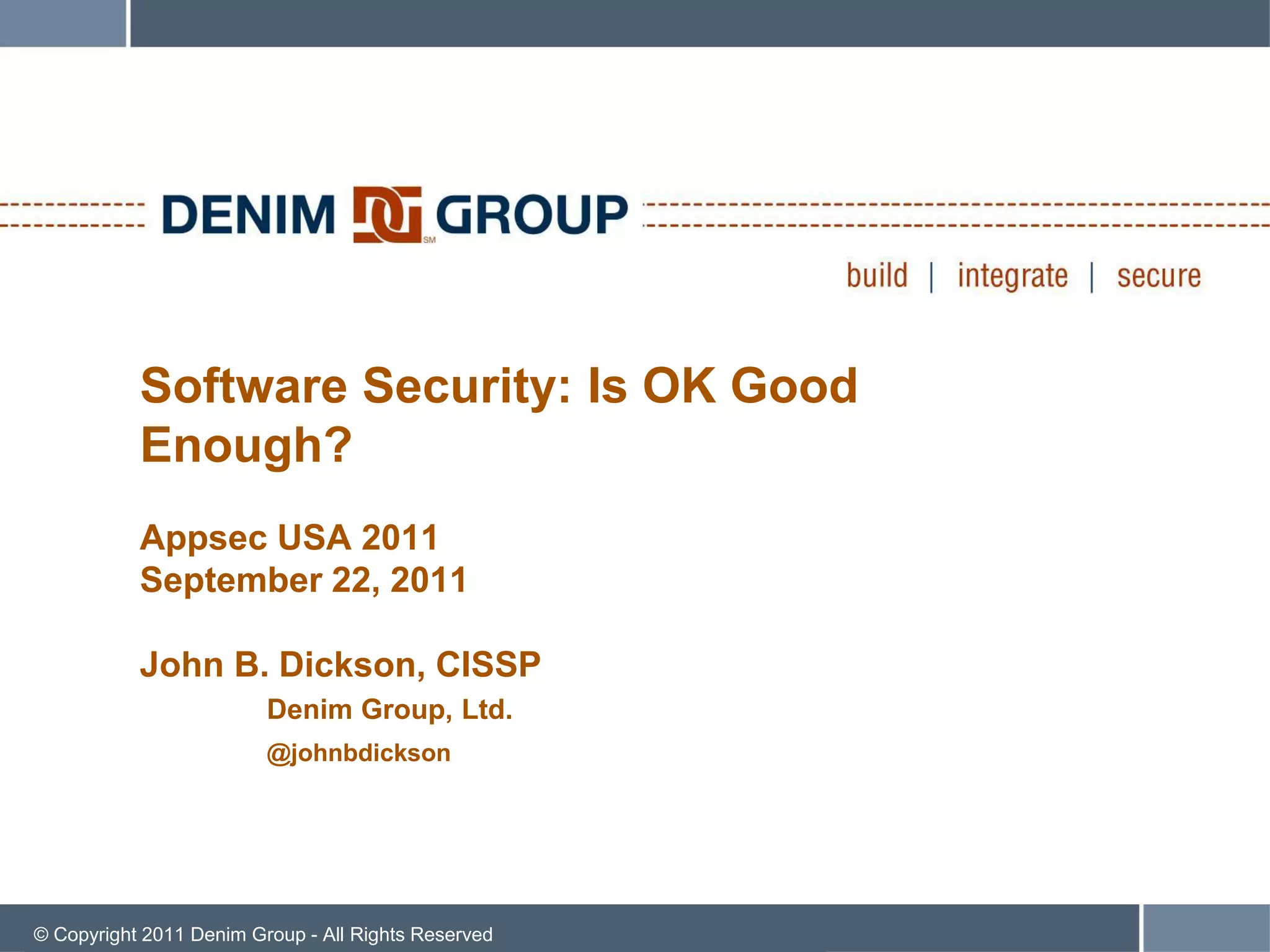 DENIM DG GROUP SM

build | integrate | secure

Software Security: Is OK Good Enough?

Appsec USA 2011
September 22, 2011

John B. Dickson, CISSP
Denim Group, Ltd.
@johnbdickson

© Copyright 2011 Denim Group - All Rights Reserved